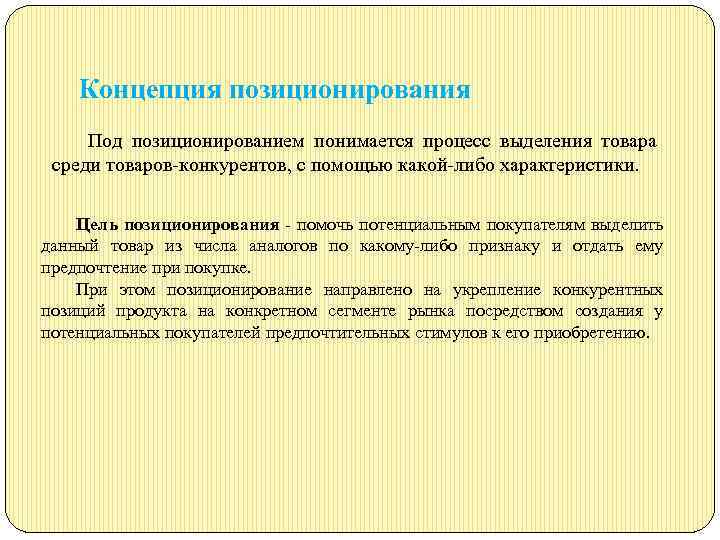 Концепция позиционирования

Под позиционированием понимается процесс выделения товара среди товаров-конкурентов, с помощью какой-либо характеристики.

Цель позиционирования - помочь потенциальным покупателям выделить данный товар из числа аналогов по какому-либо признаку и отдать ему предпочтение при покупке.

При этом позиционирование направлено на укрепление конкурентных позиций продукта на конкретном сегменте рынка посредством создания у потенциальных покупателей предпочтительных стимулов к его приобретению.